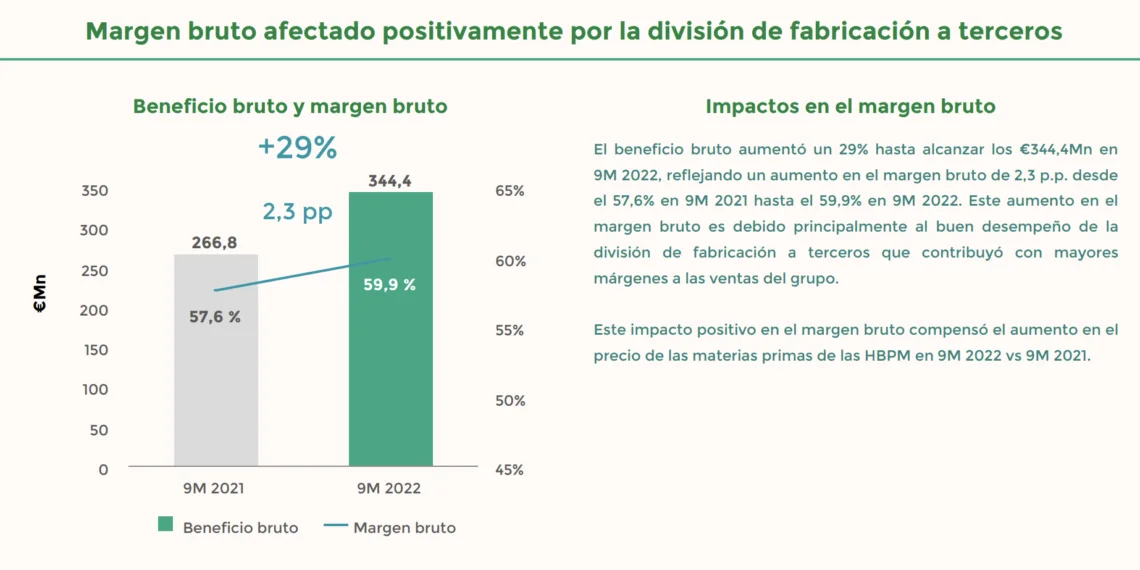 Margen bruto afectado positivamente por la división de fabricación a terceros

Beneficio bruto y margen bruto

+29%

2,3 pp

€Mn

350
300
250
200
150
100
50
0

65%
60%
55%
50%
45%

266,8
344,4
57,6 %
59,9 %

9M 2021
9M 2022

Beneficio bruto
Margen bruto

Impactos en el margen bruto

El beneficio bruto aumentó un 29% hasta alcanzar los €344,4Mn en 9M 2022, reflejando un aumento en el margen bruto de 2,3 p.p. desde el 57,6% en 9M 2021 hasta el 59,9% en 9M 2022. Este aumento en el margen bruto es debido principalmente al buen desempeño de la división de fabricación a terceros que contribuyó con mayores márgenes a las ventas del grupo.

Este impacto positivo en el margen bruto compensó el aumento en el precio de las materias primas de las HBPM en 9M 2022 vs 9M 2021.